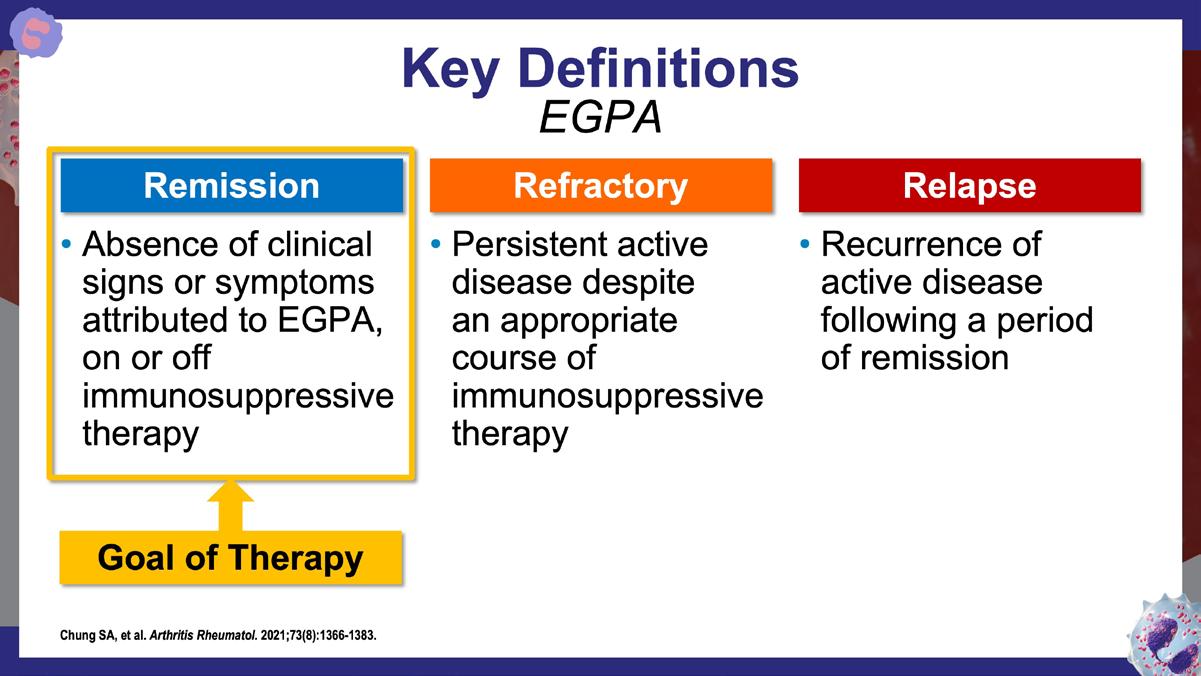 Key Definitions
EGPA

Remission

• Absence of clinical signs or symptoms attributed to EGPA, on or off immunosuppressive therapy

Goal of Therapy

Refractory

• Persistent active disease despite an appropriate course of immunosuppressive therapy

Relapse

• Recurrence of active disease following a period of remission

Chung SA, et al. Arthritis Rheumatol. 2021;73(8):1366-1383.